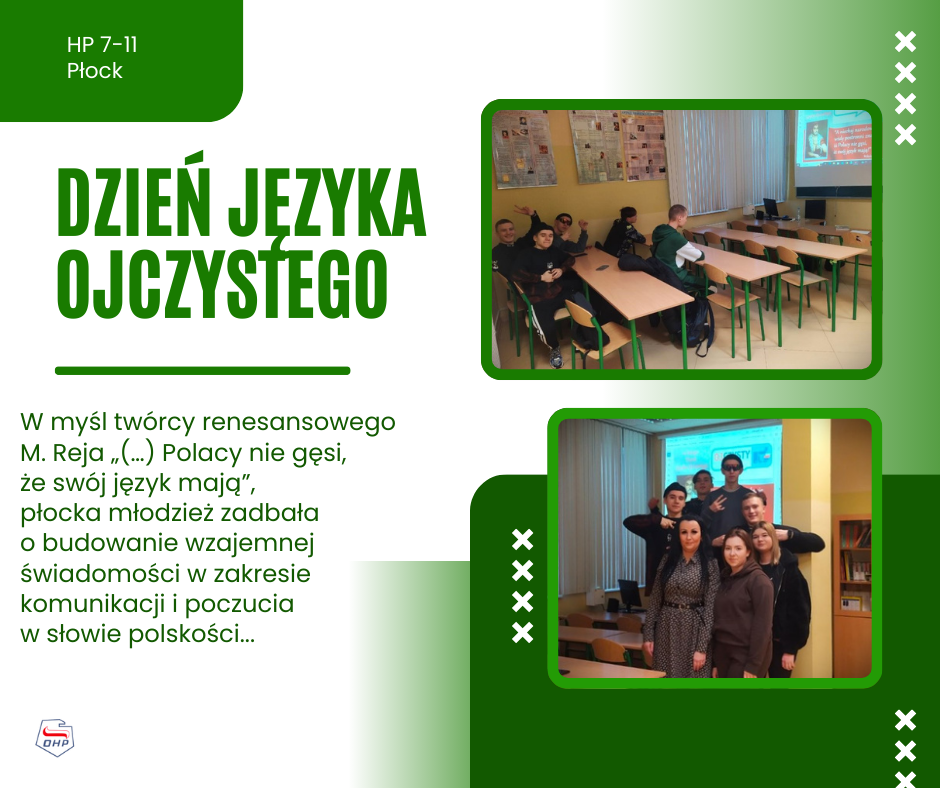 HP 7-11
Płock

DZIEŃ JĘZYKA OJCZYSTEGO

W myśl twórcy renesansowego M. Reja „(...) Polacy nie gęsi, że swój język mają”, płocka młodzież zadbała o budowanie wzajemnej świadomości w zakresie komunikacji i poczucia w słowie polskości...

OHP